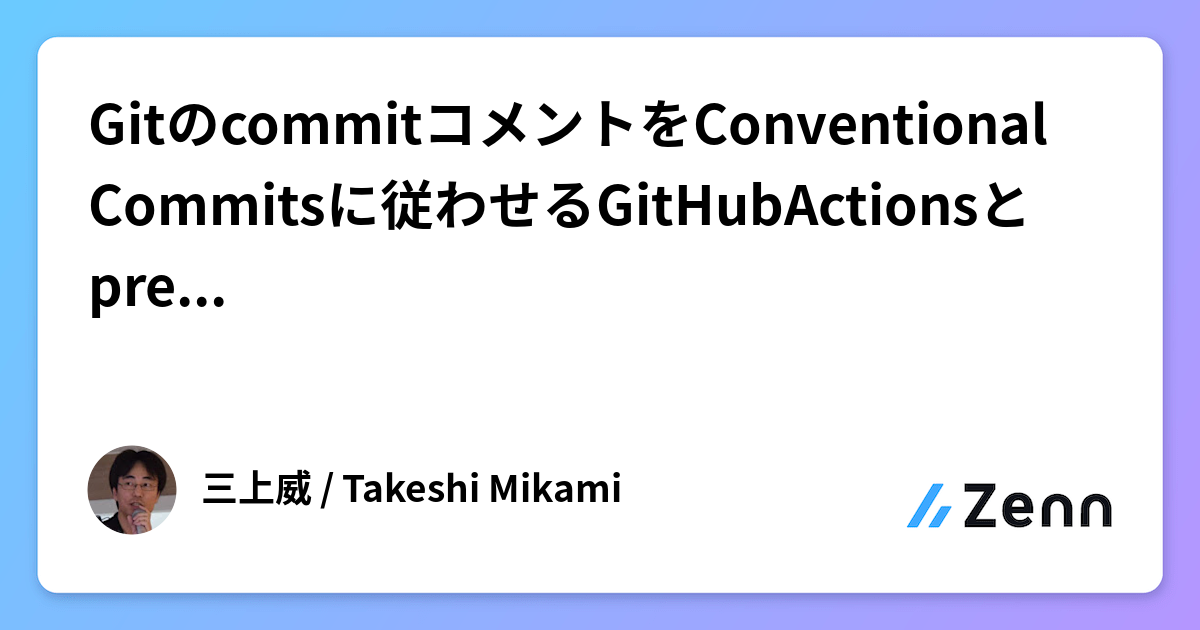 GitのcommitコメントをConventional Commitsに従わせるGitHubActionsとpre...

三上威 / Takeshi Mikami

Zenn